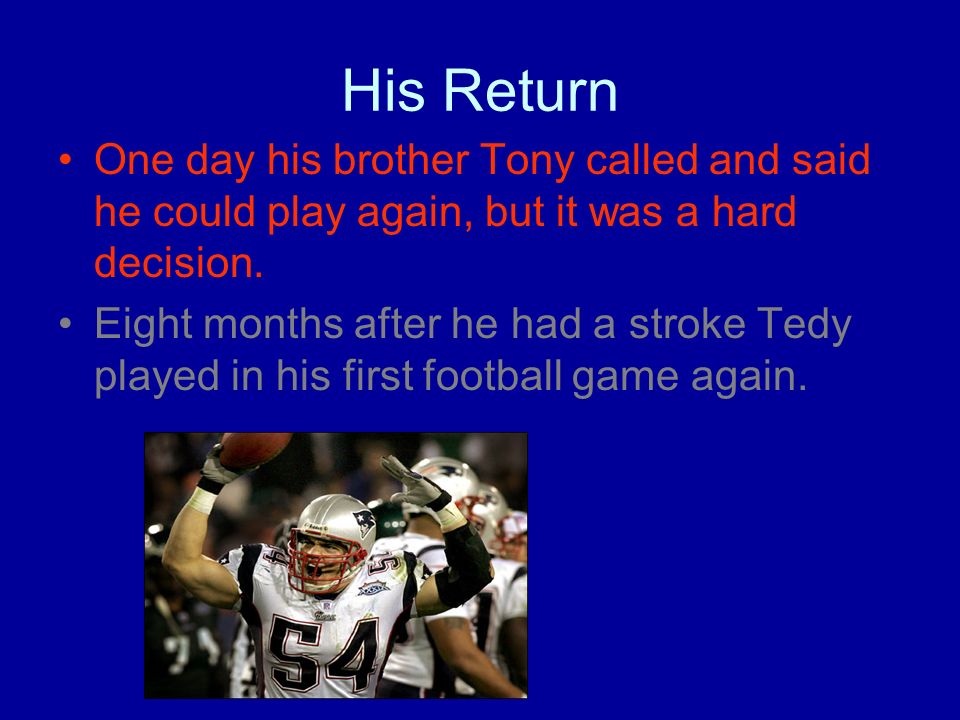 His Return

• One day his brother Tony called and said he could play again, but it was a hard decision.

• Eight months after he had a stroke Tedy played in his first football game again.

54